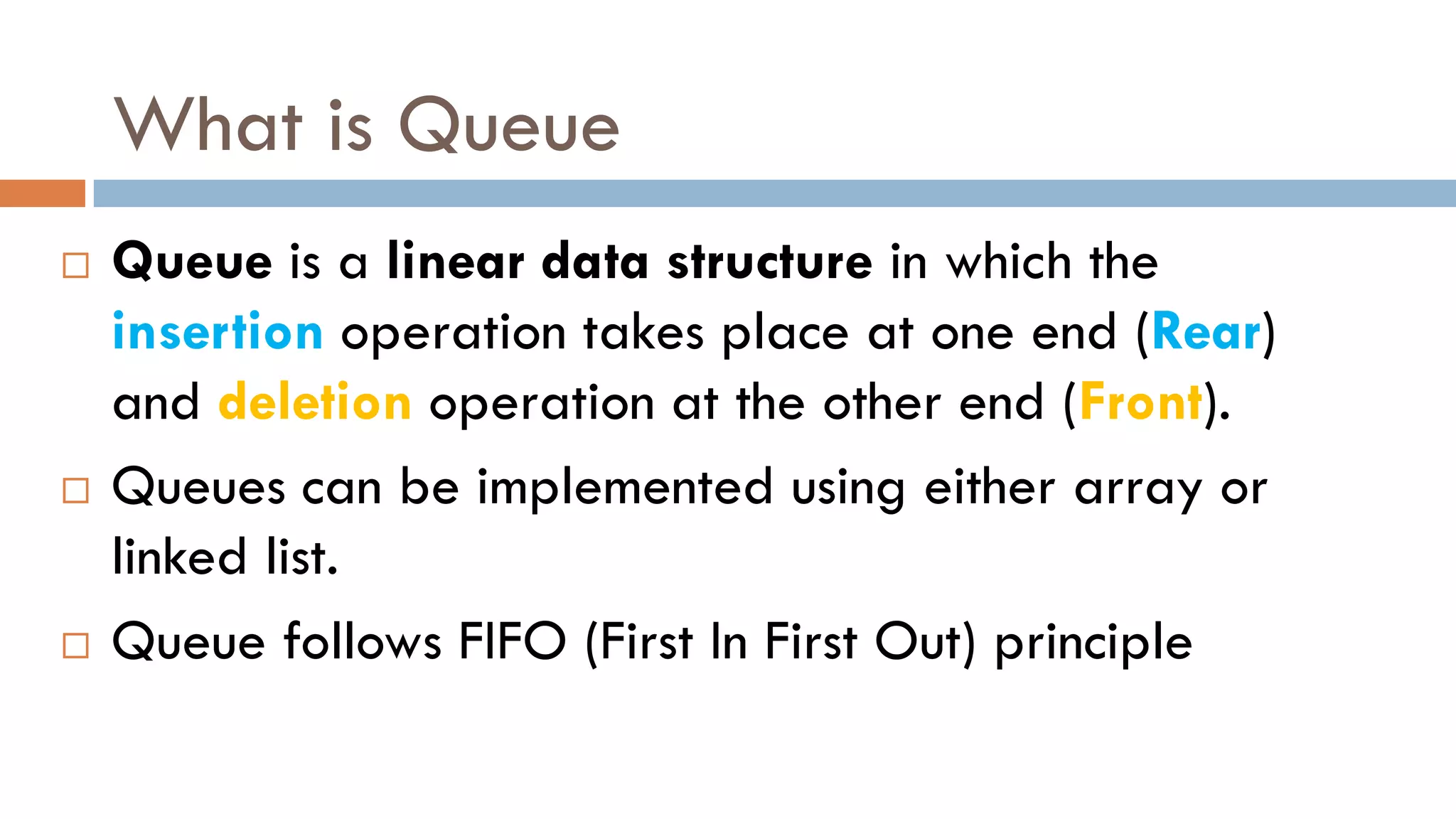 What is Queue

□ Queue is a linear data structure in which the insertion operation takes place at one end (Rear) and deletion operation at the other end (Front).

□ Queues can be implemented using either array or linked list.

□ Queue follows FIFO (First In First Out) principle